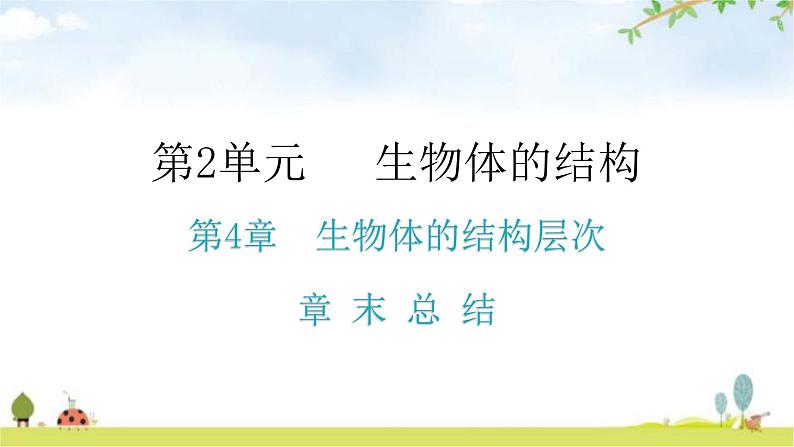 第2单元　生物体的结构

第4章　生物体的结构层次

章 末 总 结